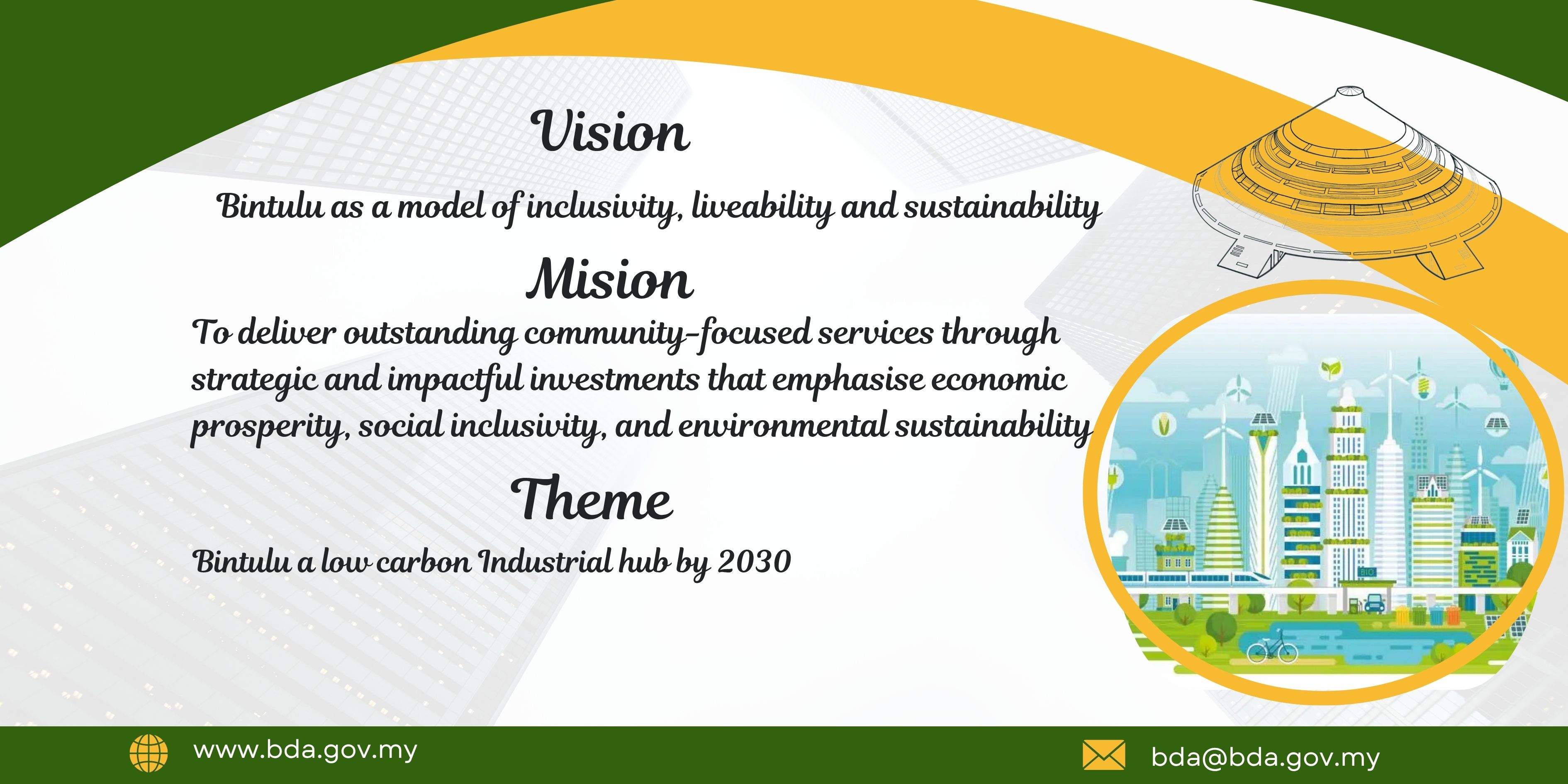 Vision

Bintulu as a model of inclusivity, liveability and sustainability

Mision

To deliver outstanding community-focused services through strategic and impactful investments that emphasise economic prosperity, social inclusivity, and environmental sustainability

Theme

Bintulu a low carbon Industrial hub by 2030

www.bda.gov.my

bda@bda.gov.my